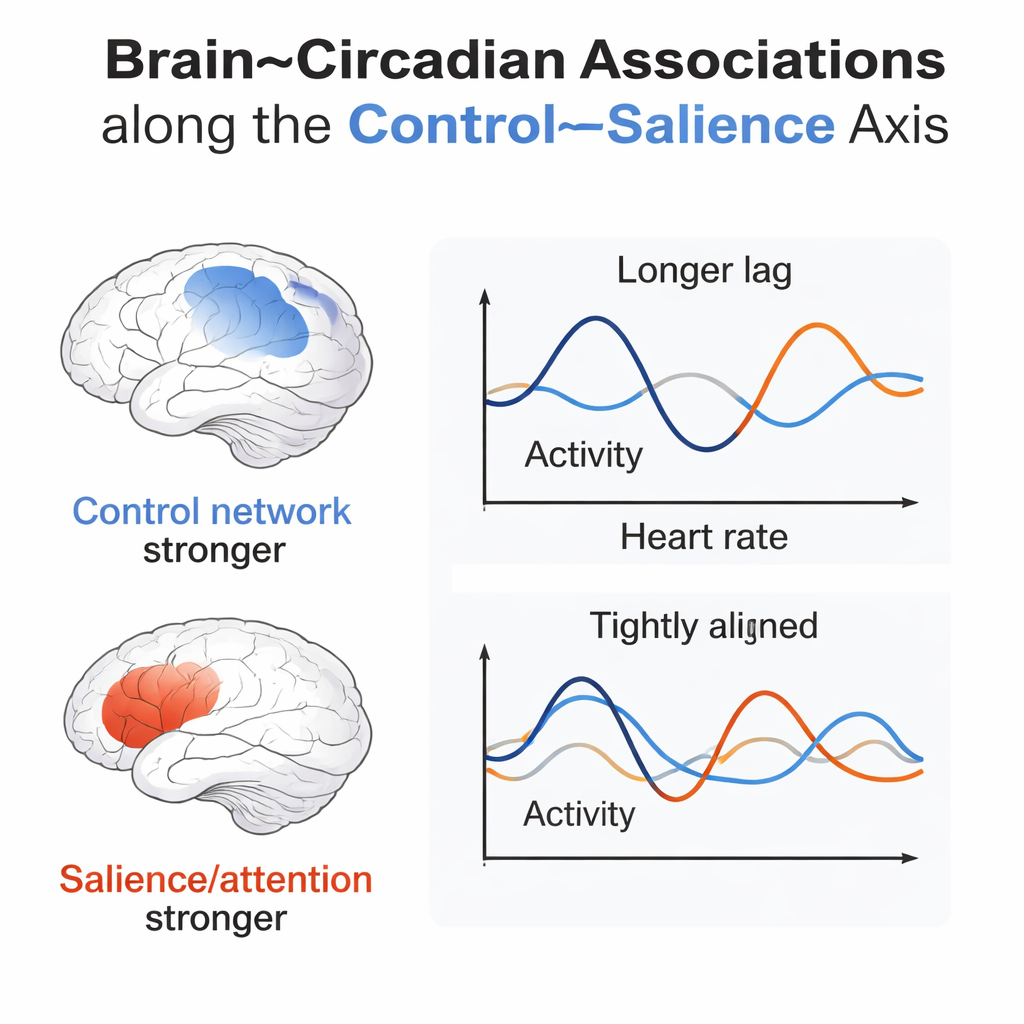 Brain~Circadian Associations along the Control~Salience Axis

Control network stronger

Longer lag

Activity

Heart rate

Salience/attention stronger

Tightly aligned

Activity